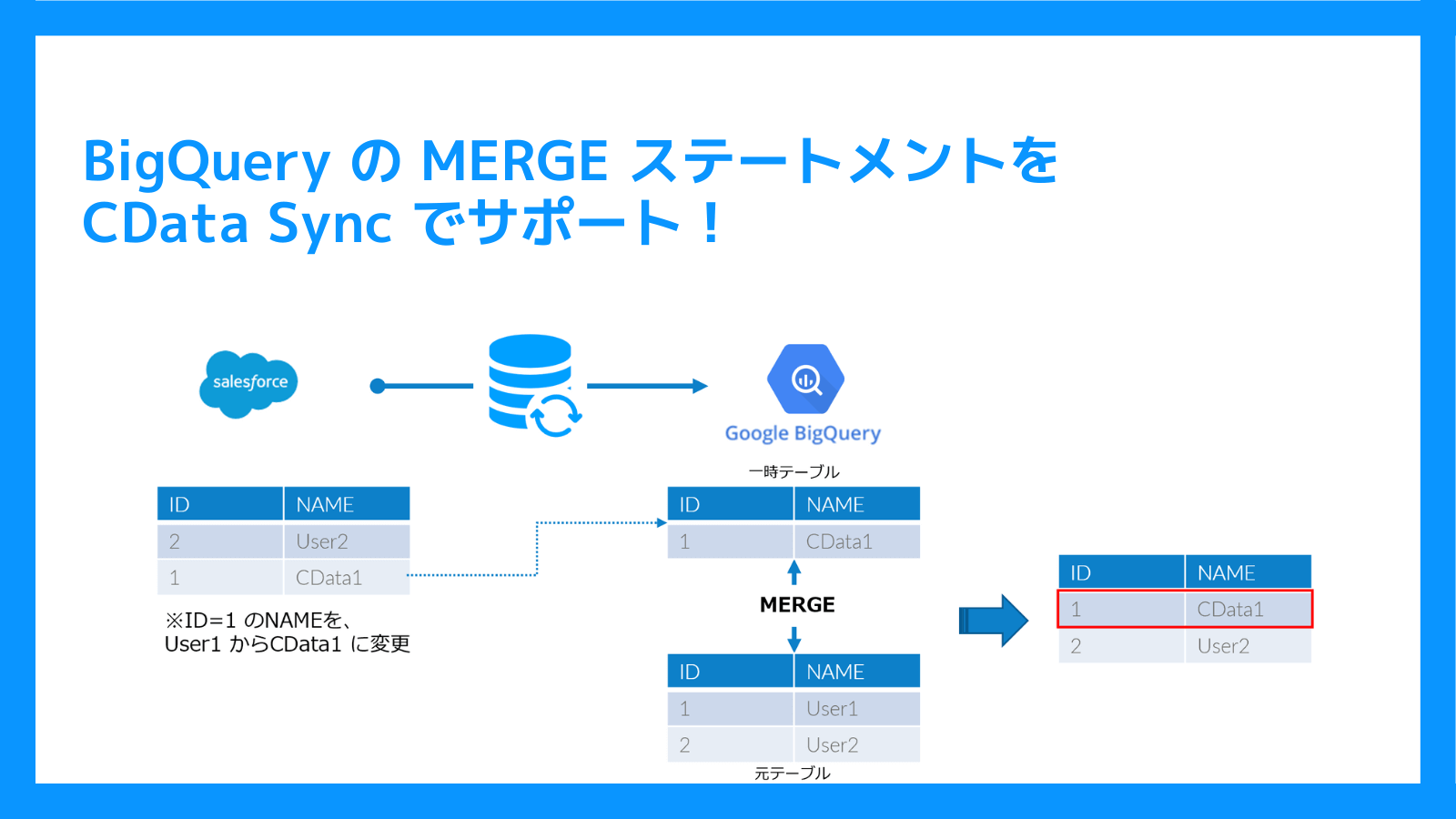 BigQuery の MERGE ステートメントを
CData Sync でサポート！

salesforce

Google BigQuery

| ID | NAME |
|---|---|
| 2 | User2 |
| 1 | CData1 |

※ID=1 のNAMEを、
User1 からCData1 に変更

一時テーブル

| ID | NAME |
|---|---|
| 1 | CData1 |

MERGE

| ID | NAME |
|---|---|
| 1 | User1 |
| 2 | User2 |

元テーブル

| ID | NAME |
|---|---|
| 1 | CData1 |
| 2 | User2 |